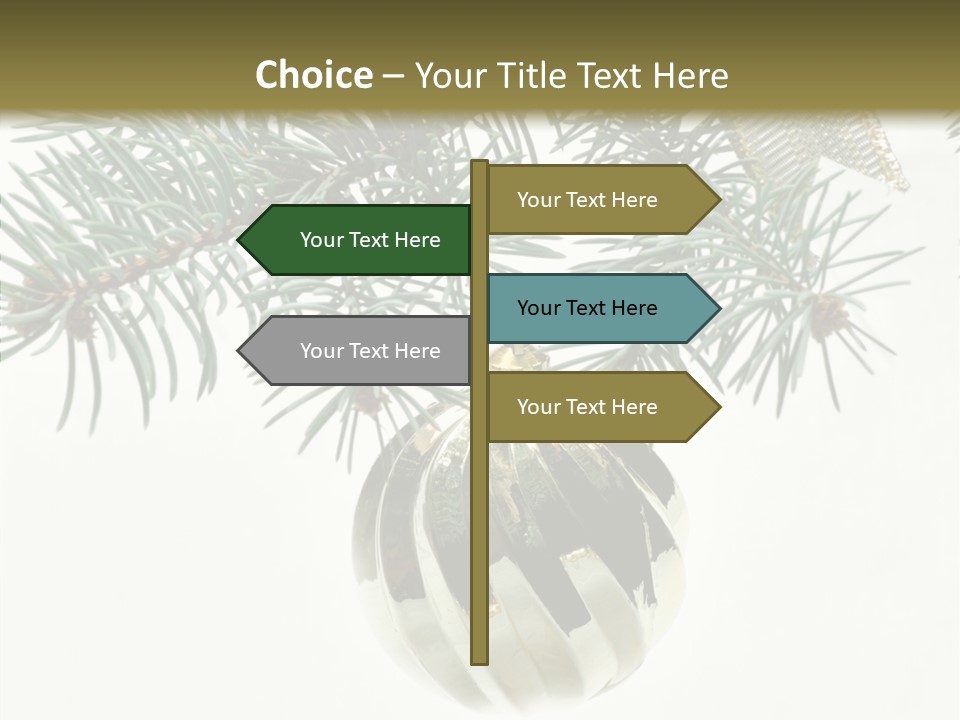 Choice – Your Title Text Here

Your Text Here

Your Text Here

Your Text Here

Your Text Here

Your Text Here